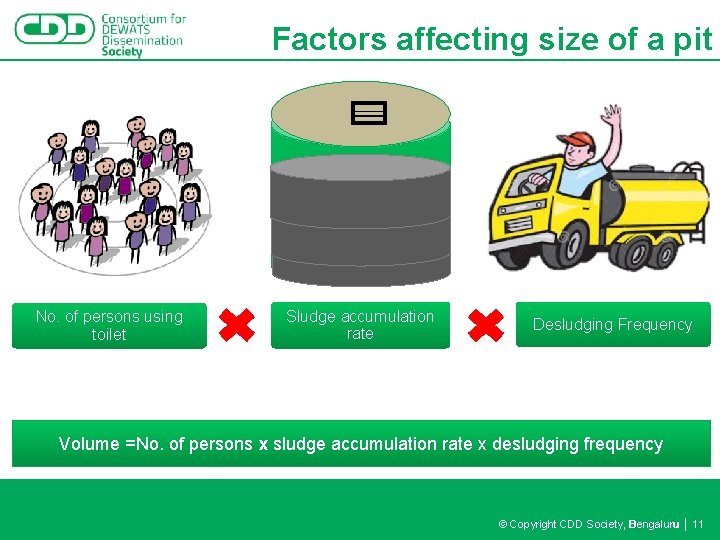 CDD Consortium for DEWATS Dissemination Society

Factors affecting size of a pit

No. of persons using toilet

Sludge accumulation rate

Desludging Frequency

Volume =No. of persons x sludge accumulation rate x desludging frequency

© Copyright CDD Society, Bengaluru | 11